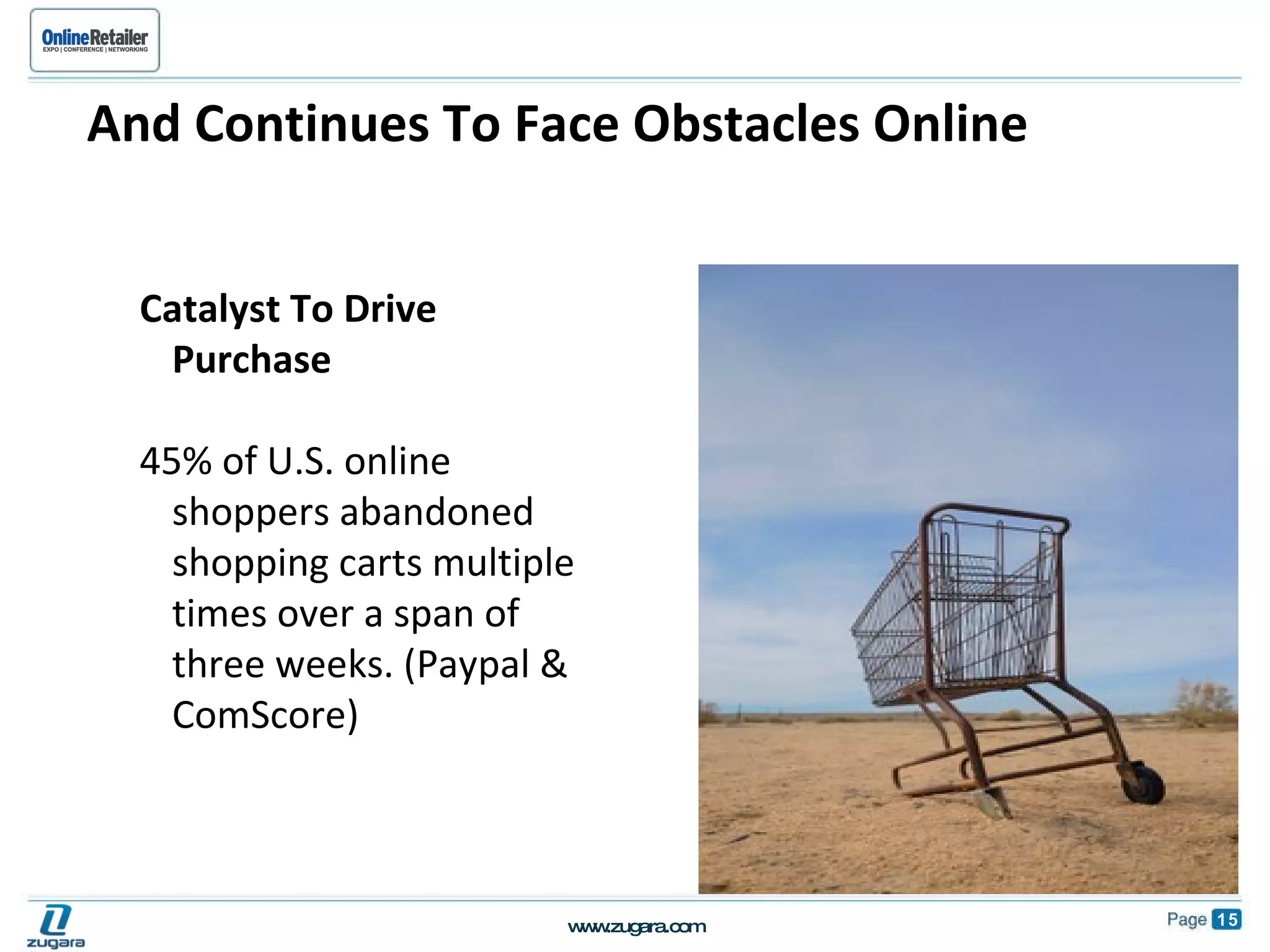 OnlineRetailer
EXPO | CONFERENCE | NETWORKING

And Continues To Face Obstacles Online

Catalyst To Drive Purchase

45% of U.S. online shoppers abandoned shopping carts multiple times over a span of three weeks. (Paypal & ComScore)

zugara

www.zugara.com

Page 15